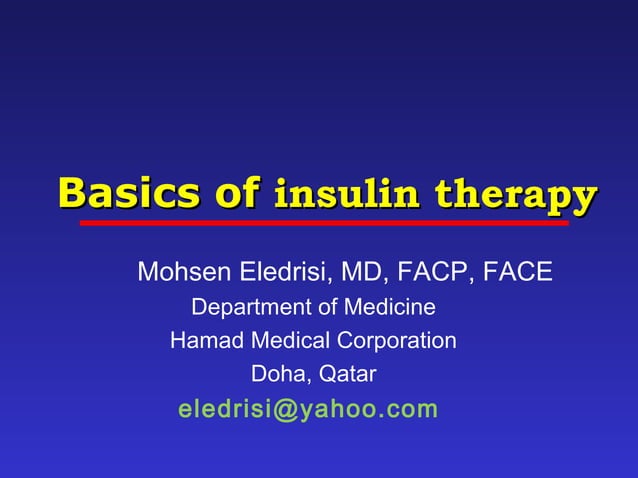 Basics of insulin therapy

Mohsen Eledrisi, MD, FACP, FACE
Department of Medicine
Hamad Medical Corporation
Doha, Qatar
eledrisi@yahoo.com